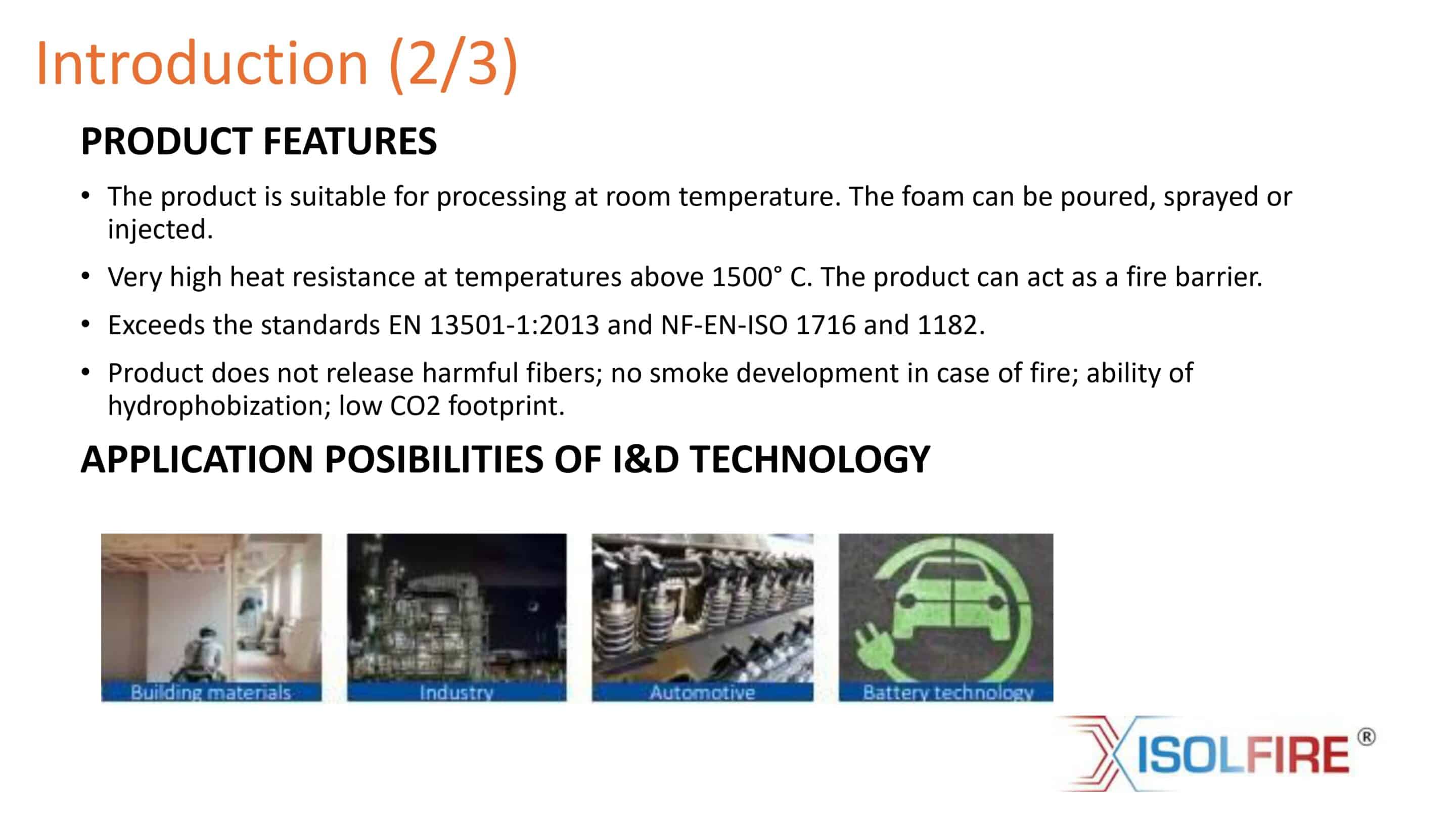 Introduction (2/3)

PRODUCT FEATURES

• The product is suitable for processing at room temperature. The foam can be poured, sprayed or injected.

• Very high heat resistance at temperatures above 1500° C. The product can act as a fire barrier.

• Exceeds the standards EN 13501-1:2013 and NF-EN-ISO 1716 and 1182.

• Product does not release harmful fibers; no smoke development in case of fire; ability of hydrophobization; low CO2 footprint.

APPLICATION POSIBILITIES OF I&D TECHNOLOGY

Building materials

Industry

Automotive

Battery technology

ISOLFIRE®